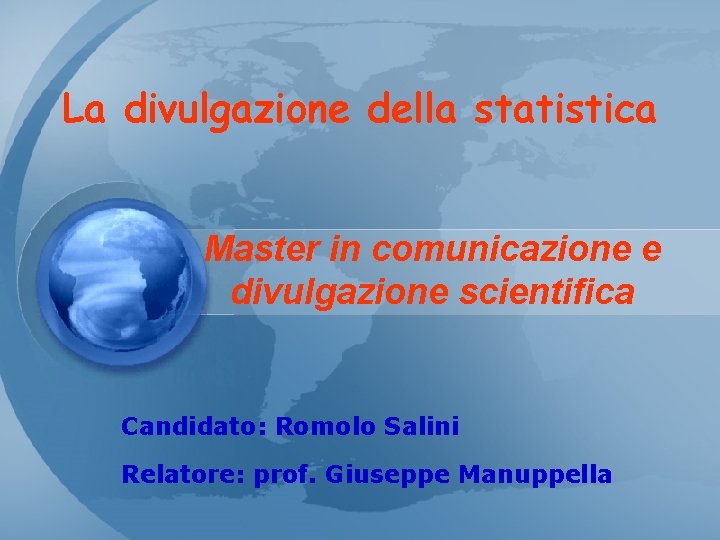 La divulgazione della statistica

Master in comunicazione e divulgazione scientifica

Candidato: Romolo Salini

Relatore: prof. Giuseppe Manuppella